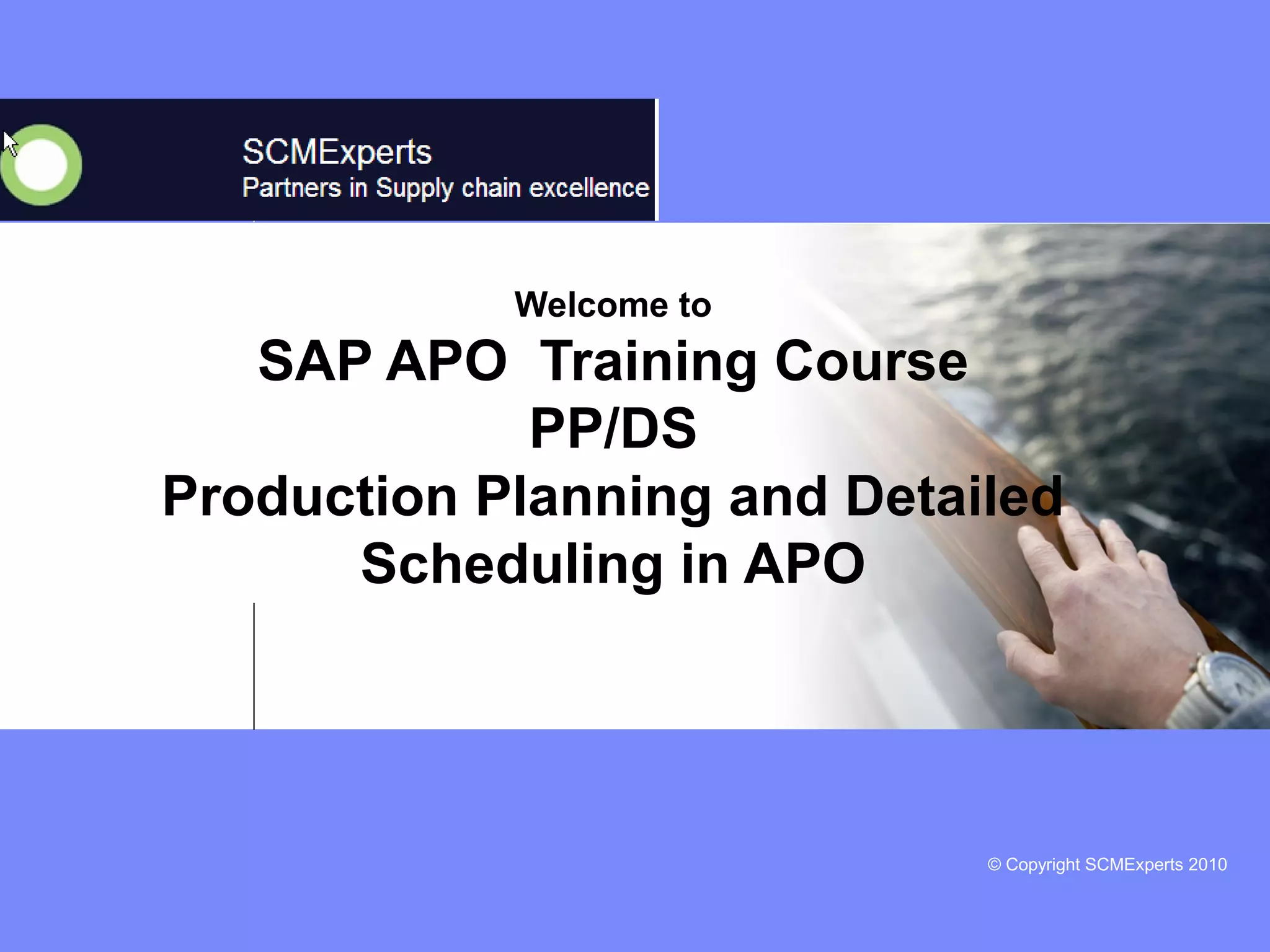 SCMExperts
Partners in Supply chain excellence

Welcome to
SAP APO Training Course
PP/DS
Production Planning and Detailed Scheduling in APO

© Copyright SCMExperts 2010